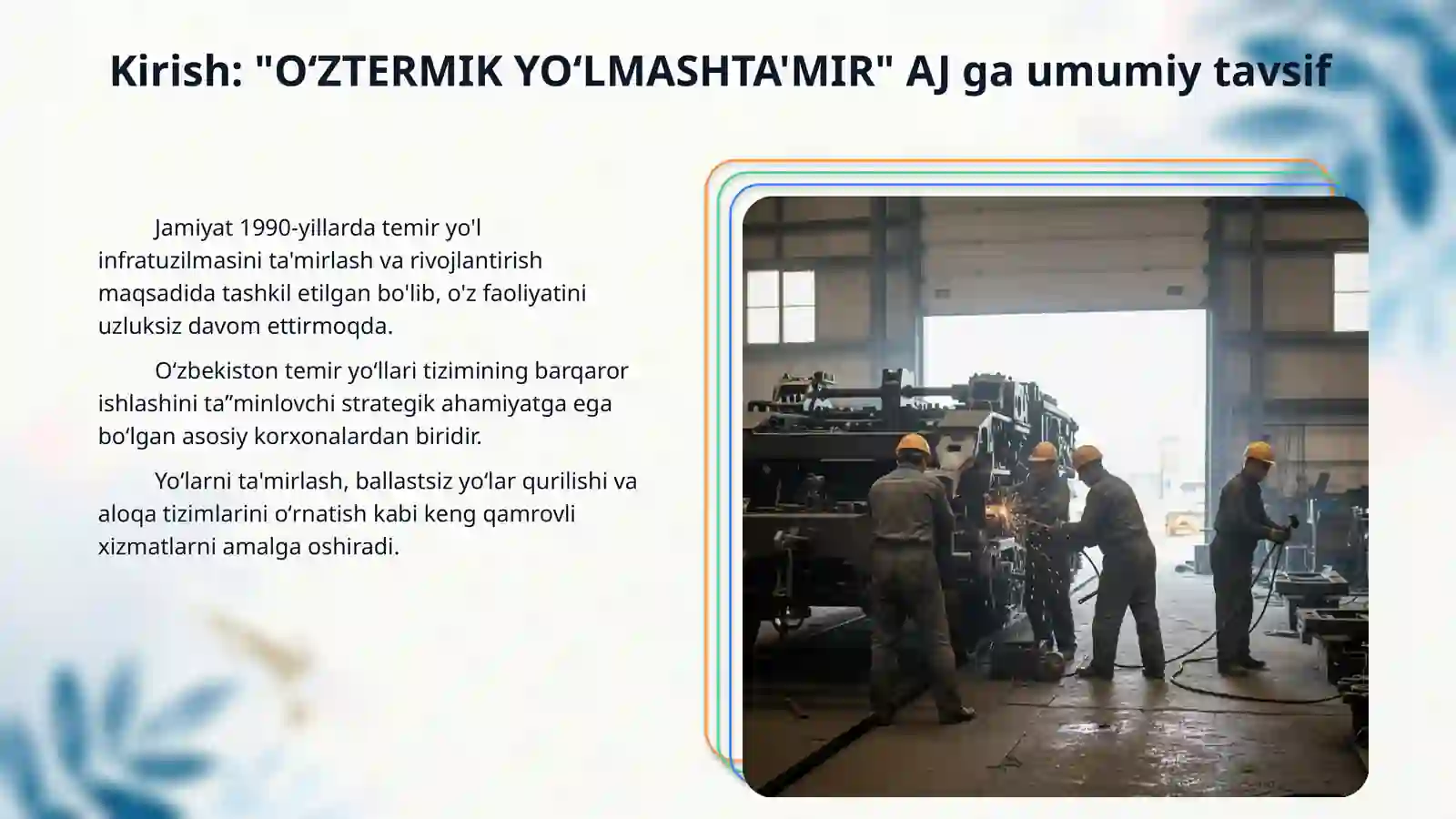 Kirish: "O‘ZTERMIK YO‘LMASHTA'MIR" AJ ga umumiy tavsif

Jamiyat 1990-yillarda temir yo'l infratuzilmasini ta'mirlash va rivojlantirish maqsadida tashkil etilgan bo'lib, o'z faoliyatini uzluksiz davom ettirmoqda.

O‘zbekiston temir yo‘llari tizimining barqaror ishlashini ta”minlovchi strategik ahamiyatga ega bo‘lgan asosiy korxonalardan biridir.

Yo‘larni ta'mirlash, ballastsiz yo‘lar qurilishi va aloqa tizimlarini o‘rnatish kabi keng qamrovli xizmatlarni amalga oshiradi.